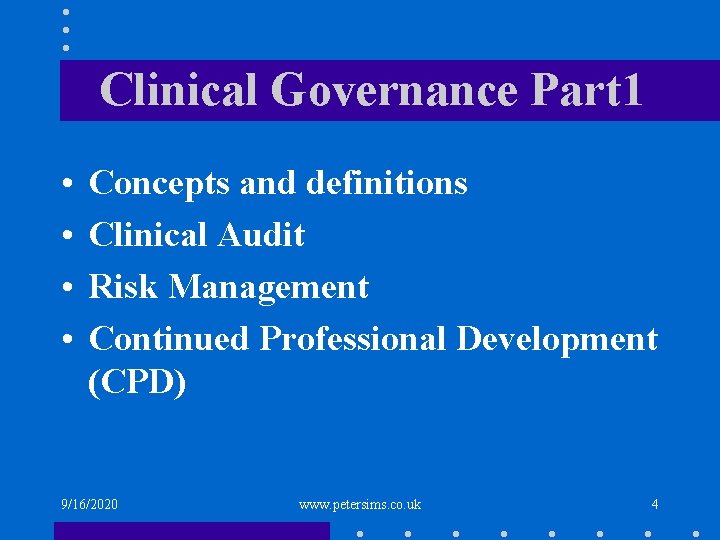 Clinical Governance Part1

• Concepts and definitions
• Clinical Audit
• Risk Management
• Continued Professional Development (CPD)

9/16/2020 www.petersims.co.uk 4